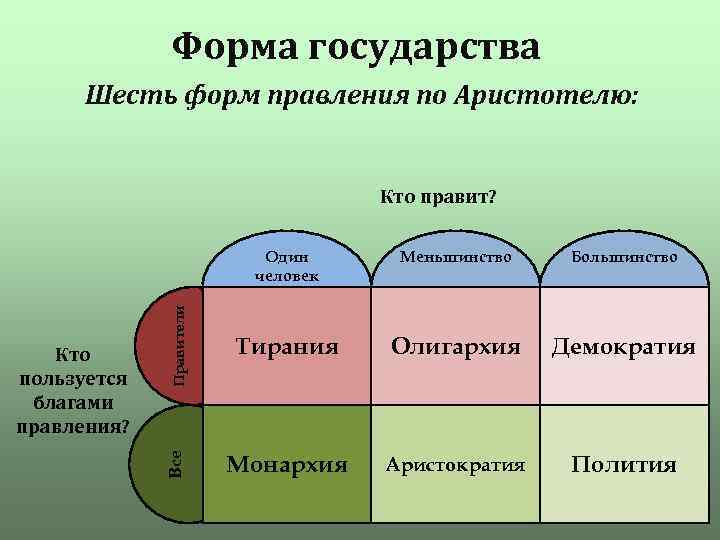 Форма государства

Шесть форм правления по Аристотелю:

Кто правит?

Кто пользуется благами правления?

| | Один человек | Меньшинство | Большинство |
|---|---|---|---|
| Правители | Тирания | Олигархия | Демократия |
| Все | Монархия | Аристократия | Полития |